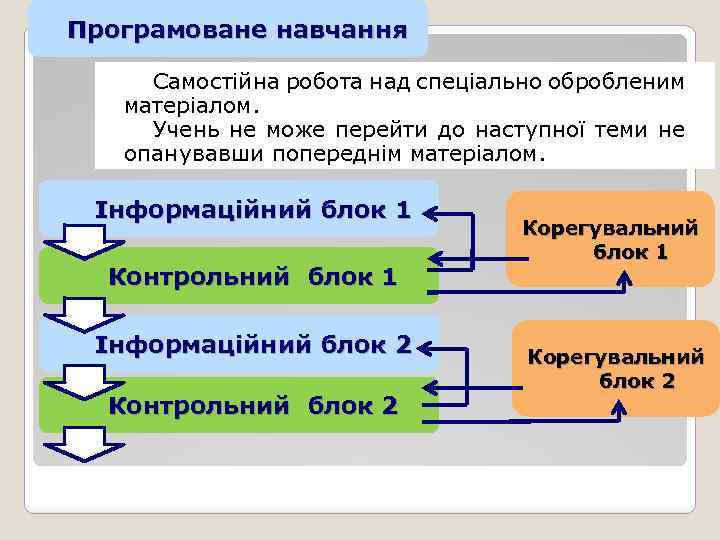 Програмоване навчання

Самостійна робота над спеціально обробленим матеріалом.

Учень не може перейти до наступної теми не опанувавши попереднім матеріалом.

Інформаційний блок 1

Контрольний блок 1

Корегувальний блок 1

Інформаційний блок 2

Контрольний блок 2

Корегувальний блок 2